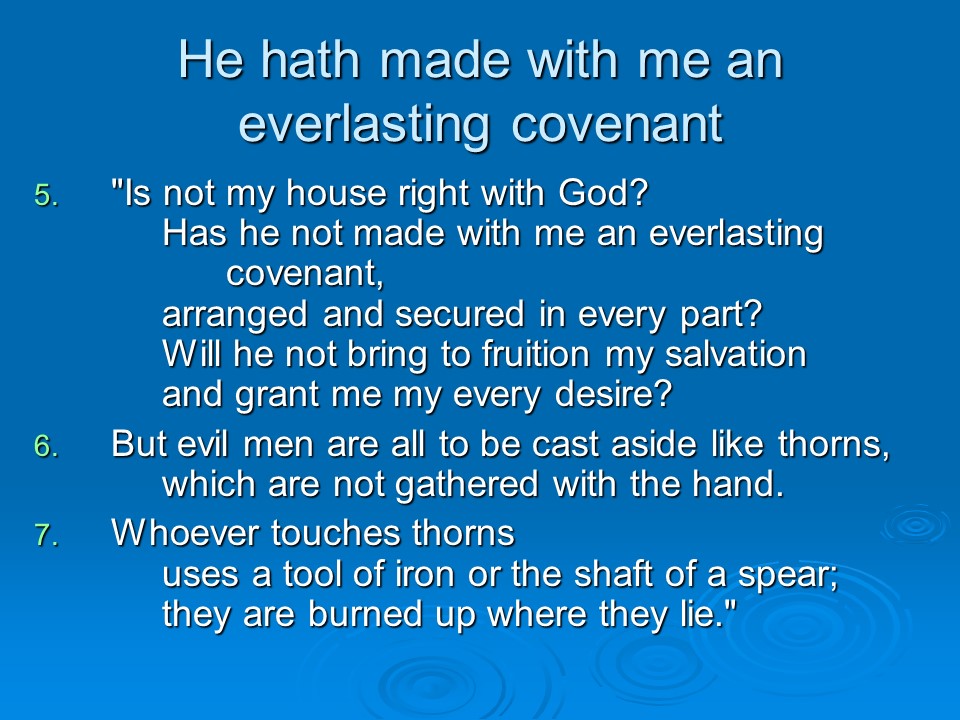 He hath made with me an everlasting covenant

5. "Is not my house right with God?
Has he not made with me an everlasting covenant,
arranged and secured in every part?
Will he not bring to fruition my salvation
and grant me my every desire?

6. But evil men are all to be cast aside like thorns,
which are not gathered with the hand.

7. Whoever touches thorns
uses a tool of iron or the shaft of a spear;
they are burned up where they lie."